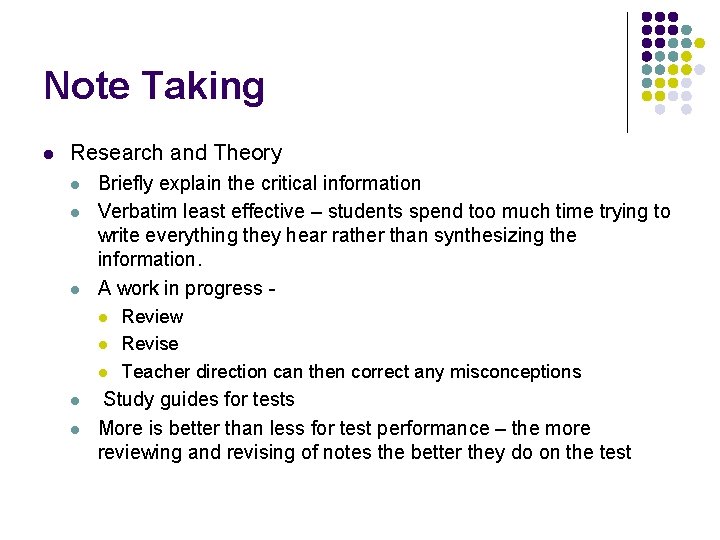 Note Taking

- Research and Theory
  - Briefly explain the critical information
  - Verbatim least effective – students spend too much time trying to write everything they hear rather than synthesizing the information.
  - A work in progress -
    - Review
    - Revise
    - Teacher direction can then correct any misconceptions
  - Study guides for tests
  - More is better than less for test performance – the more reviewing and revising of notes the better they do on the test